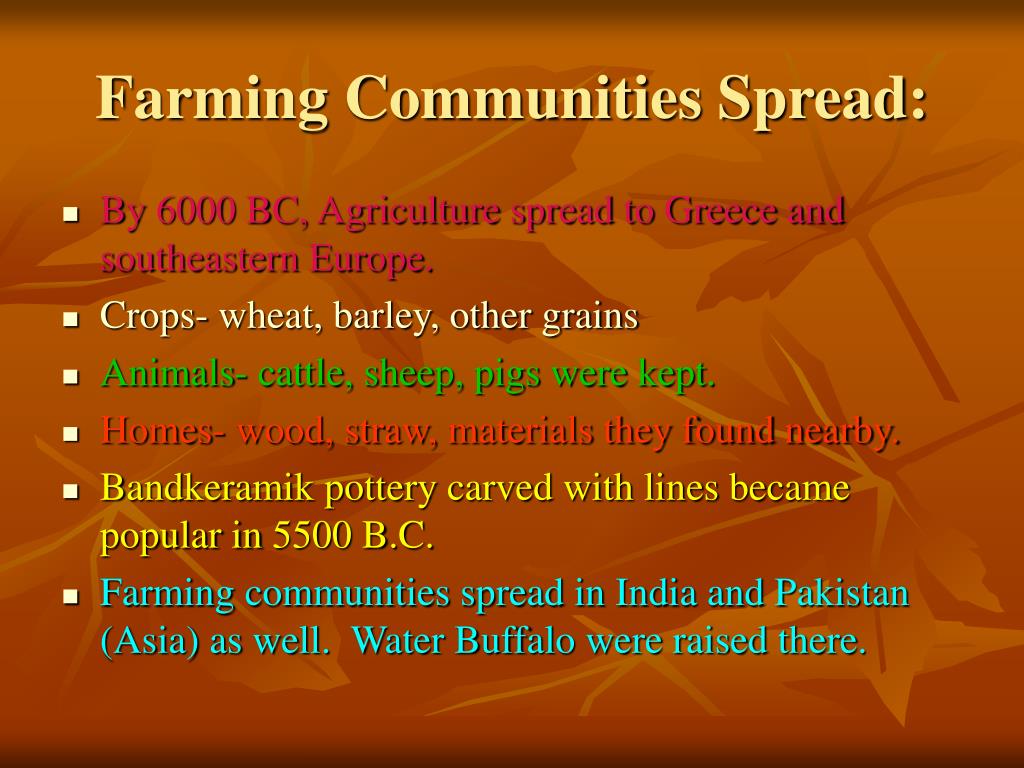 Farming Communities Spread:

- By 6000 BC, Agriculture spread to Greece and southeastern Europe.
- Crops- wheat, barley, other grains
- Animals- cattle, sheep, pigs were kept.
- Homes- wood, straw, materials they found nearby.
- Bandkeramik pottery carved with lines became popular in 5500 B.C.
- Farming communities spread in India and Pakistan (Asia) as well. Water Buffalo were raised there.